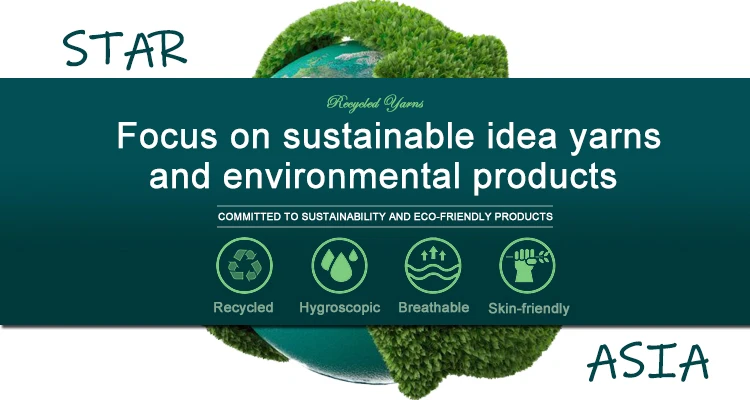 STAR

Recycled Yarns

Focus on sustainable idea yarns and environmental products

COMMITTED TO SUSTAINABILITY AND ECO-FRIENDLY PRODUCTS

Recycled Hygroscopic Breathable Skin-friendly

ASIA